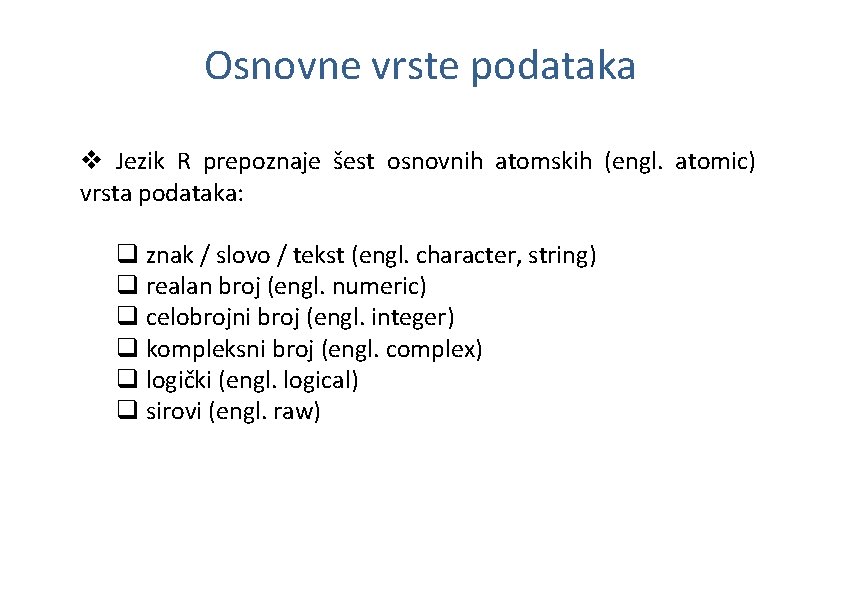 Osnovne vrste podataka

❖ Jezik R prepoznaje šest osnovnih atomskih (engl. atomic) vrsta podataka:

❑ znak / slovo / tekst (engl. character, string)
❑ realan broj (engl. numeric)
❑ celobrojni broj (engl. integer)
❑ kompleksni broj (engl. complex)
❑ logički (engl. logical)
❑ sirovi (engl. raw)